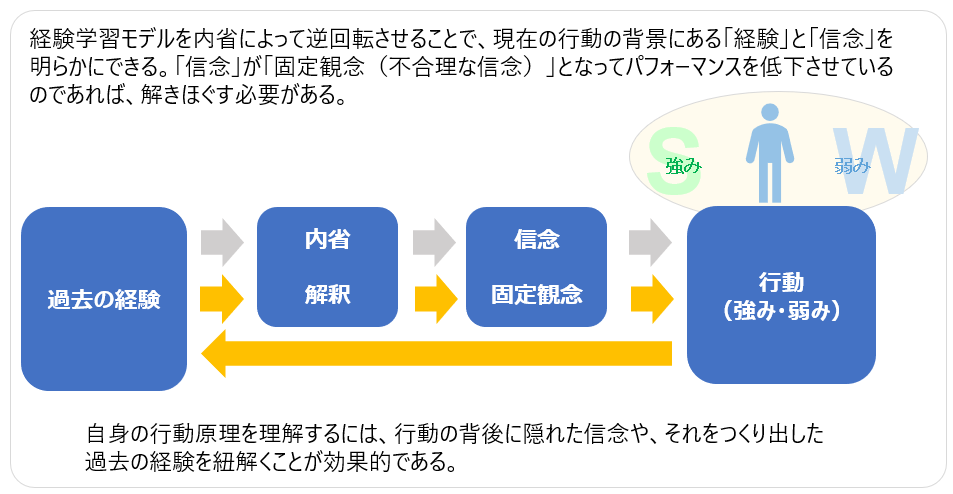 経験学習モデルを内省によって逆回転させることで、現在の行動の背景にある「経験」と「信念」を明らかにできる。「信念」が「固定観念（不合理な信念）」となってパフォーマンスを低下させているのであれば、解きほぐす必要がある。

S
強み
W
弱み

過去の経験

内省
解釈

信念
固定観念

行動
（強み・弱み）

自身の行動原理を理解するには、行動の背後に隠れた信念や、それをつくり出した過去の経験を紐解くことが効果的である。